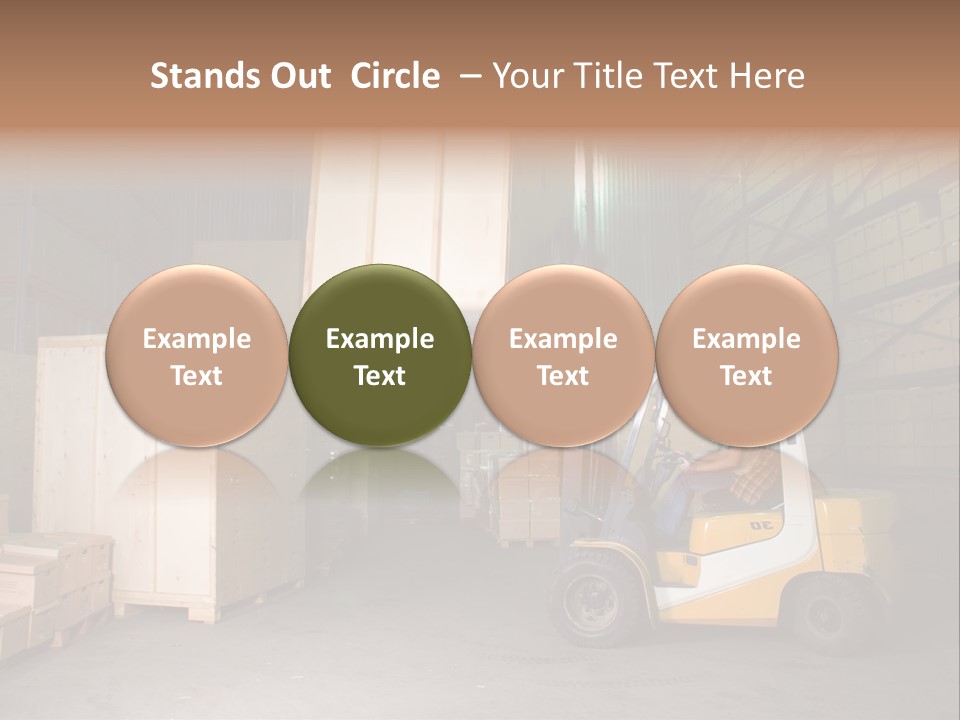 Stands Out Circle – Your Title Text Here

Example Text

Example Text

Example Text

Example Text

30